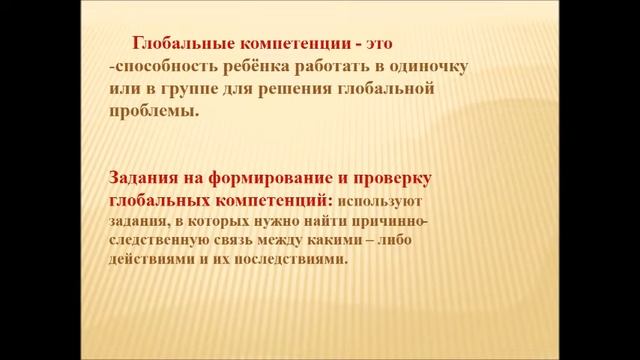 Глобальные компетенции - это -способность ребёнка работать в одиночку или в группе для решения глобальной проблемы.

Задания на формирование и проверку глобальных компетенций: используют задания, в которых нужно найти причинно-следственную связь между какими – либо действиями и их последствиями.